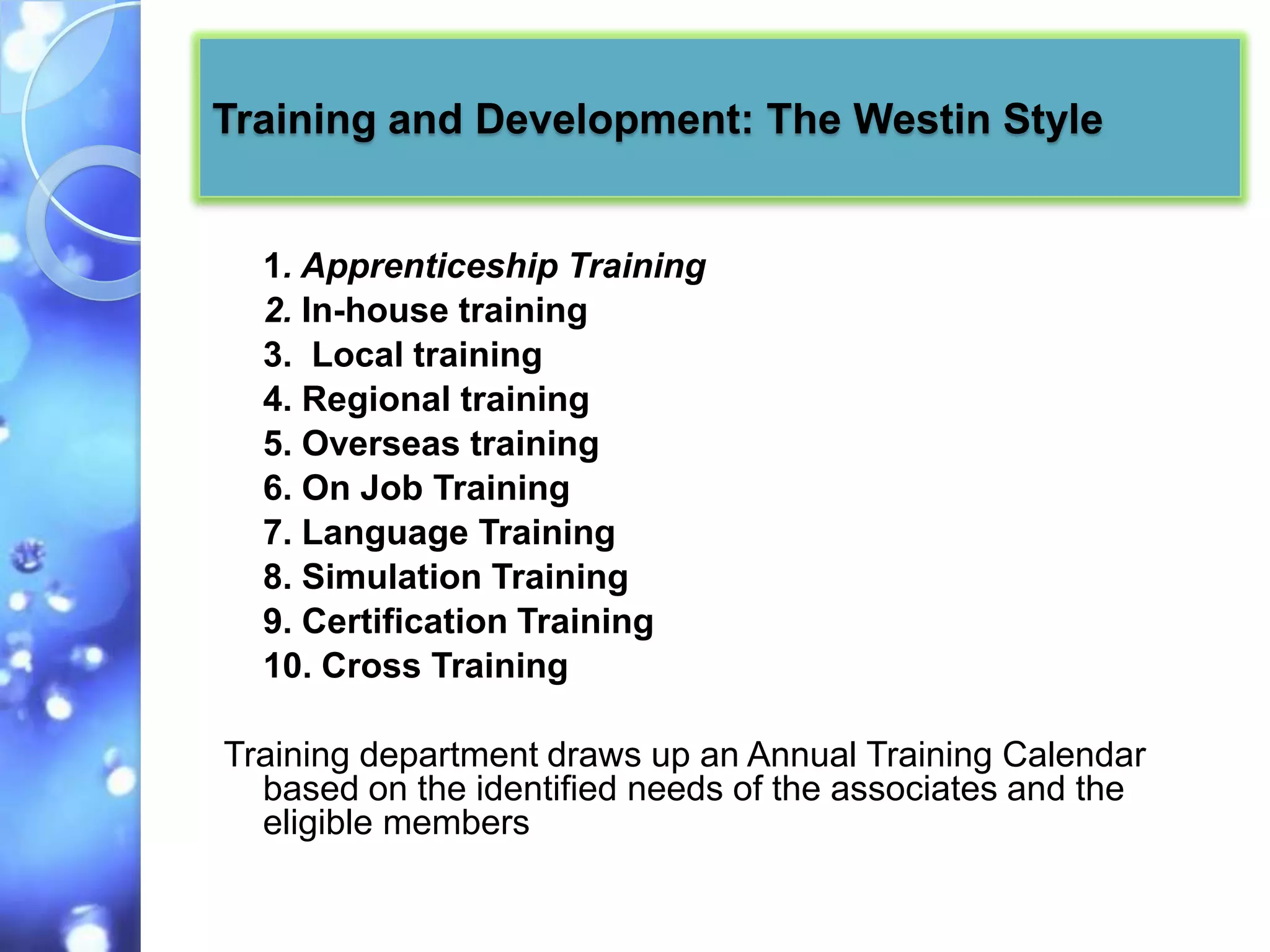 Training and Development: The Westin Style

1. Apprenticeship Training
2. In-house training
3. Local training
4. Regional training
5. Overseas training
6. On Job Training
7. Language Training
8. Simulation Training
9. Certification Training
10. Cross Training

Training department draws up an Annual Training Calendar based on the identified needs of the associates and the eligible members